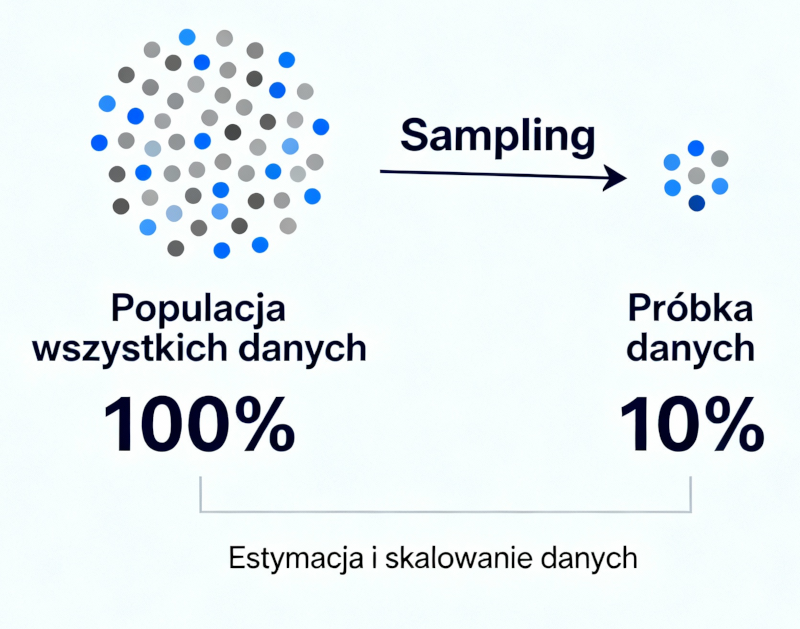 Sampling

Populacja wszystkich danych

100%

Próbka danych

10%

Estymacja i skalowanie danych